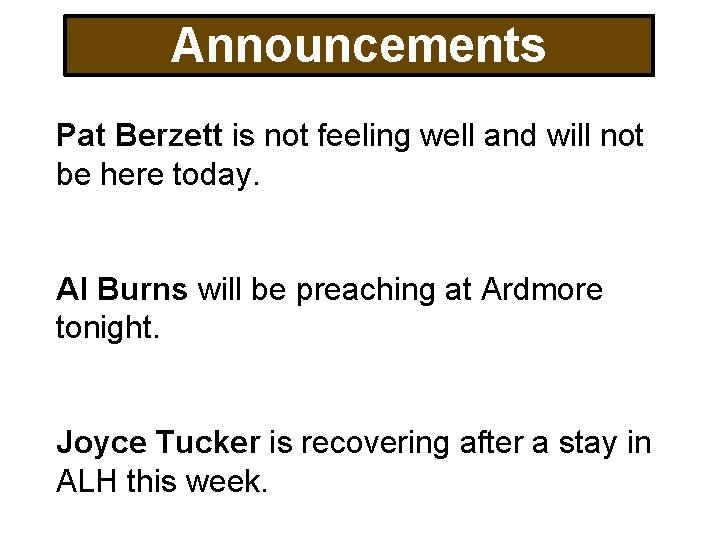 Announcements

Pat Berzett is not feeling well and will not be here today.

Al Burns will be preaching at Ardmore tonight.

Joyce Tucker is recovering after a stay in ALH this week.